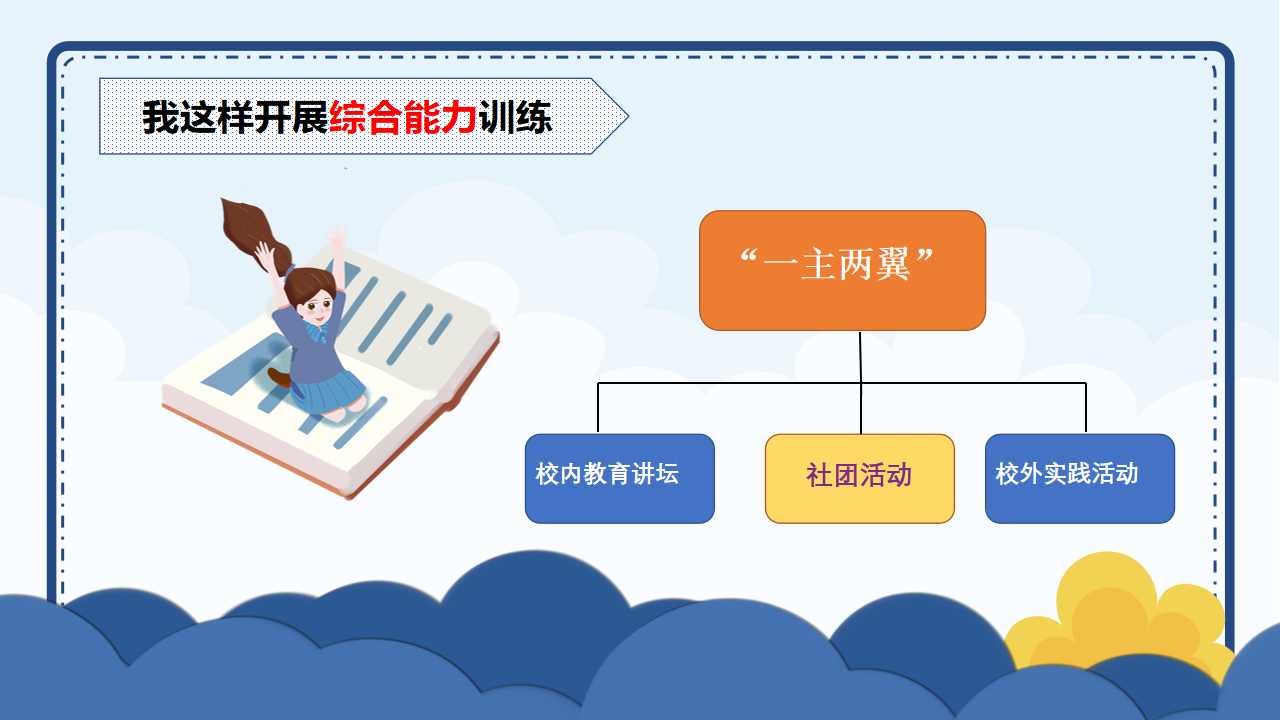 我这样开展综合能力训练

“一主两翼”

校内教育讲坛

社团活动

校外实践活动